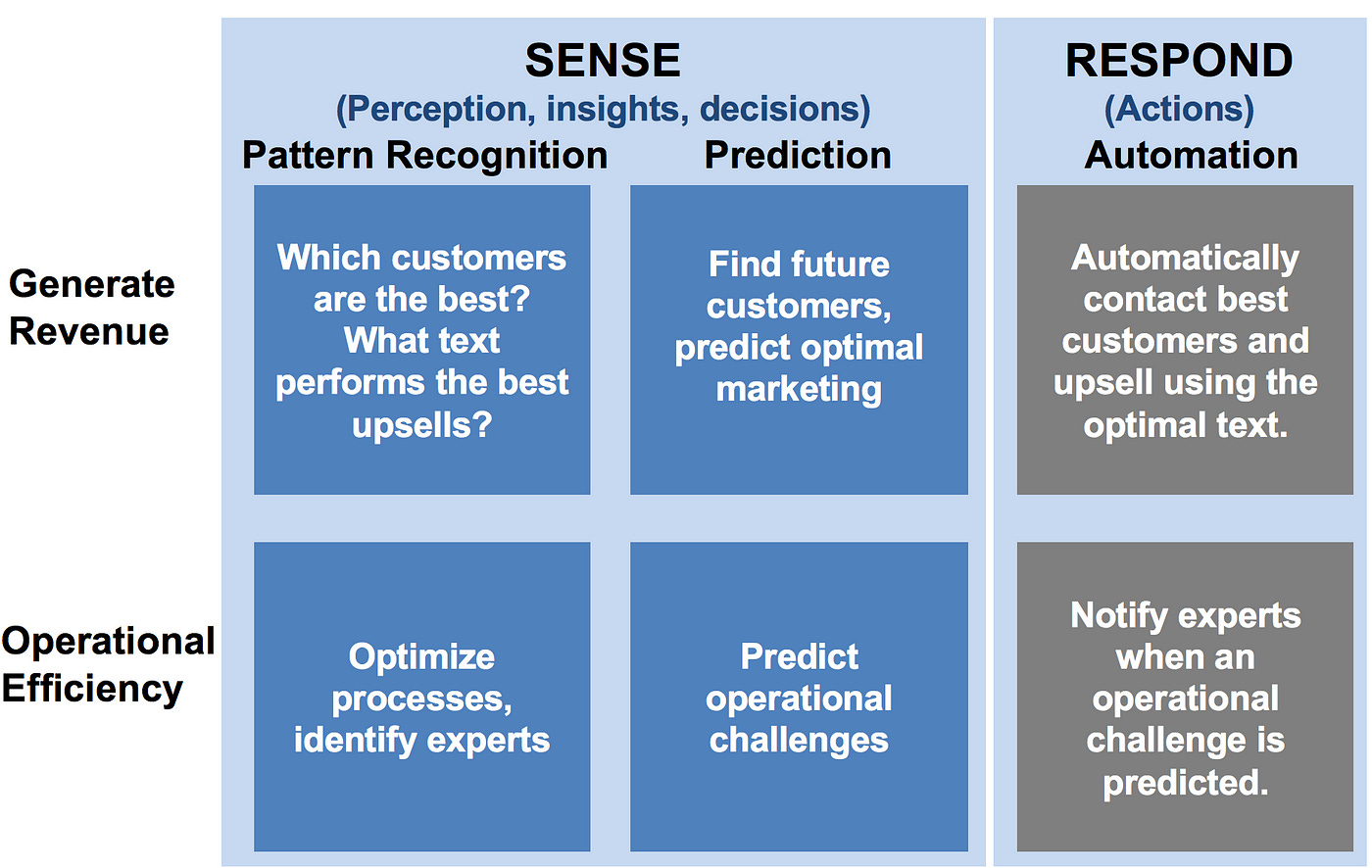 SENSE
(Perception, insights, decisions)

RESPOND
(Actions)

| | Pattern Recognition | Prediction | Automation |
|---|---|---|---|
| Generate Revenue | Which customers are the best? What text performs the best upsells? | Find future customers, predict optimal marketing | Automatically contact best customers and upsell using the optimal text. |
| Operational Efficiency | Optimize processes, identify experts | Predict operational challenges | Notify experts when an operational challenge is predicted. |